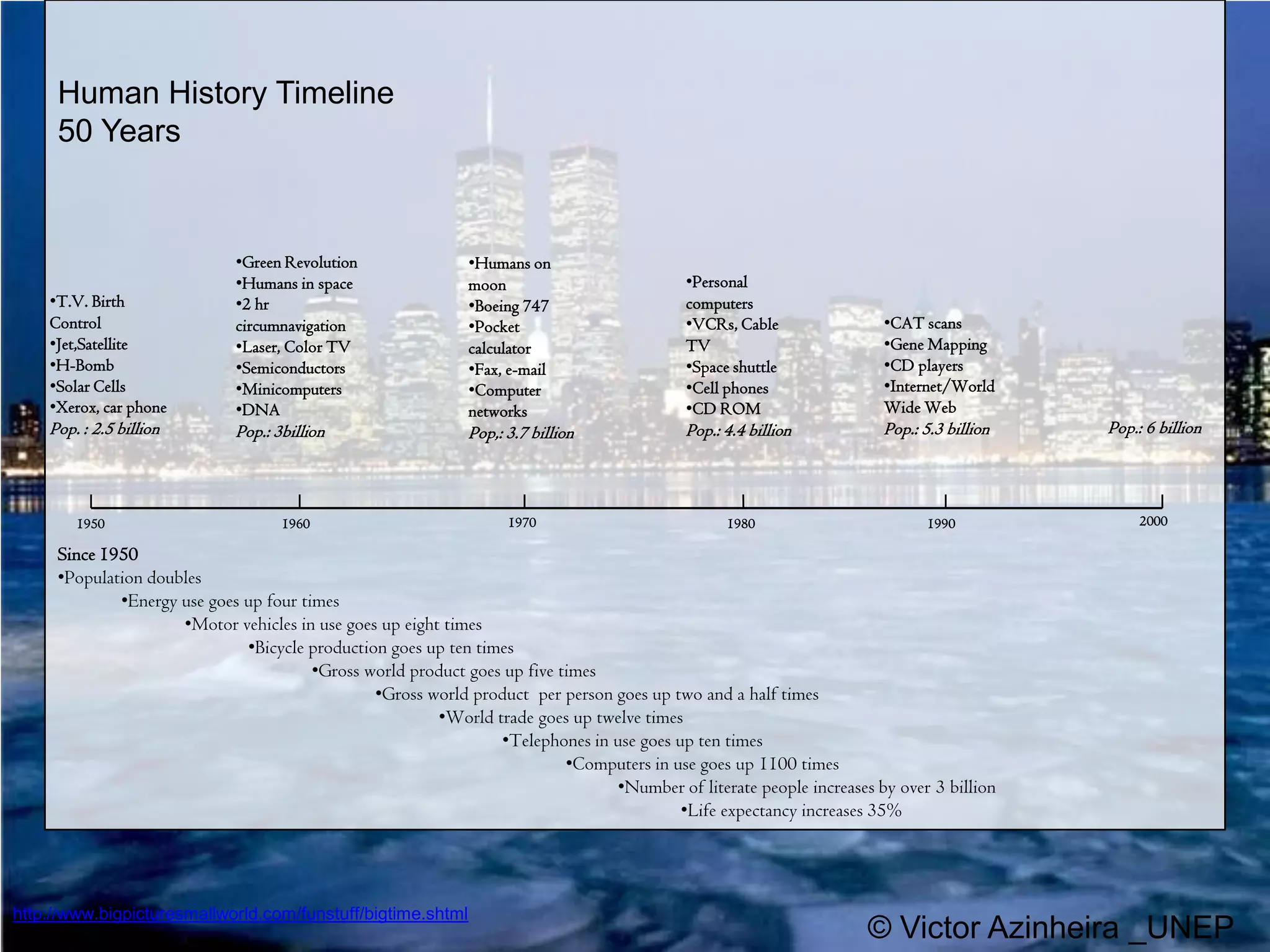 Human History Timeline
50 Years

•T.V. Birth Control
•Jet,Satellite
•H-Bomb
•Solar Cells
•Xerox, car phone
Pop. : 2.5 billion

•Green Revolution
•Humans in space
•2 hr circumnavigation
•Laser, Color TV
•Semiconductors
•Minicomputers
•DNA
Pop.: 3billion

•Humans on moon
•Boeing 747
•Pocket calculator
•Fax, e-mail
•Computer networks
Pop,: 3.7 billion

•Personal computers
•VCRs, Cable TV
•Space shuttle
•Cell phones
•CD ROM
Pop.: 4.4 billion

•CAT scans
•Gene Mapping
•CD players
•Internet/World Wide Web
Pop.: 5.3 billion

Pop.: 6 billion

1950 1960 1970 1980 1990 2000

Since 1950
•Population doubles
•Energy use goes up four times
•Motor vehicles in use goes up eight times
•Bicycle production goes up ten times
•Gross world product goes up five times
•Gross world product per person goes up two and a half times
•World trade goes up twelve times
•Telephones in use goes up ten times
•Computers in use goes up 1100 times
•Number of literate people increases by over 3 billion
•Life expectancy increases 35%

http://www.bigpicturesmallworld.com/funstuff/bigtime.shtml

© Victor Azinheira _UNEP